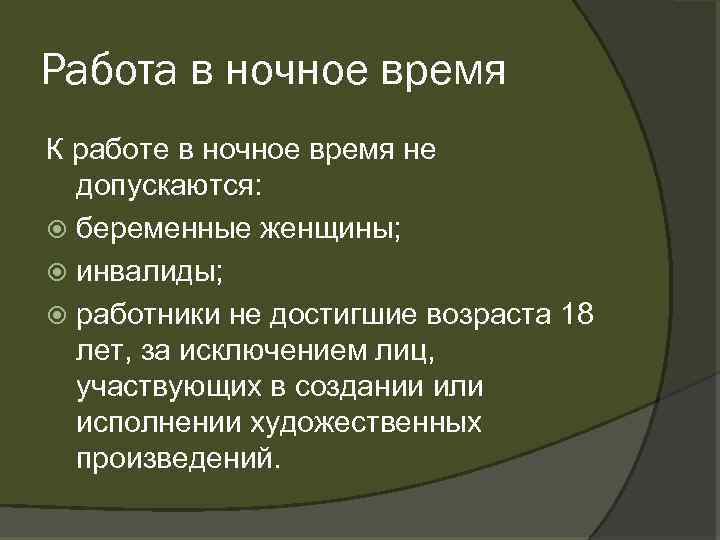 Работа в ночное время

К работе в ночное время не допускаются:

беременные женщины;

инвалиды;

работники не достигшие возраста 18 лет, за исключением лиц, участвующих в создании или исполнении художественных произведений.